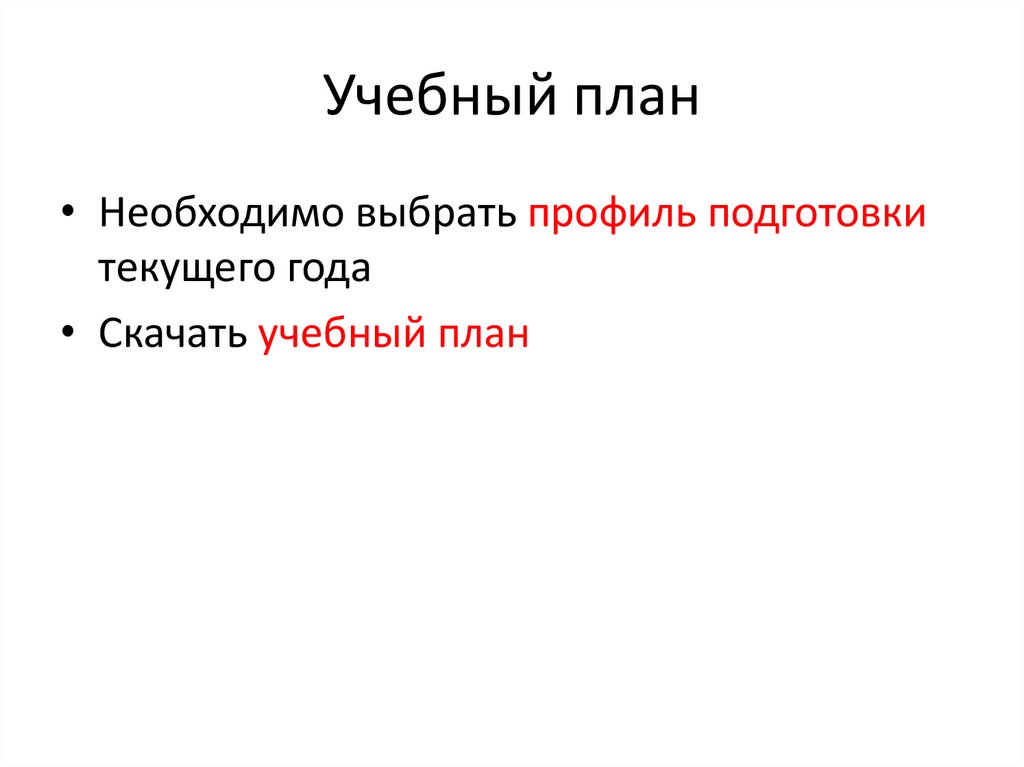 Учебный план

• Необходимо выбрать профиль подготовки текущего года
• Скачать учебный план